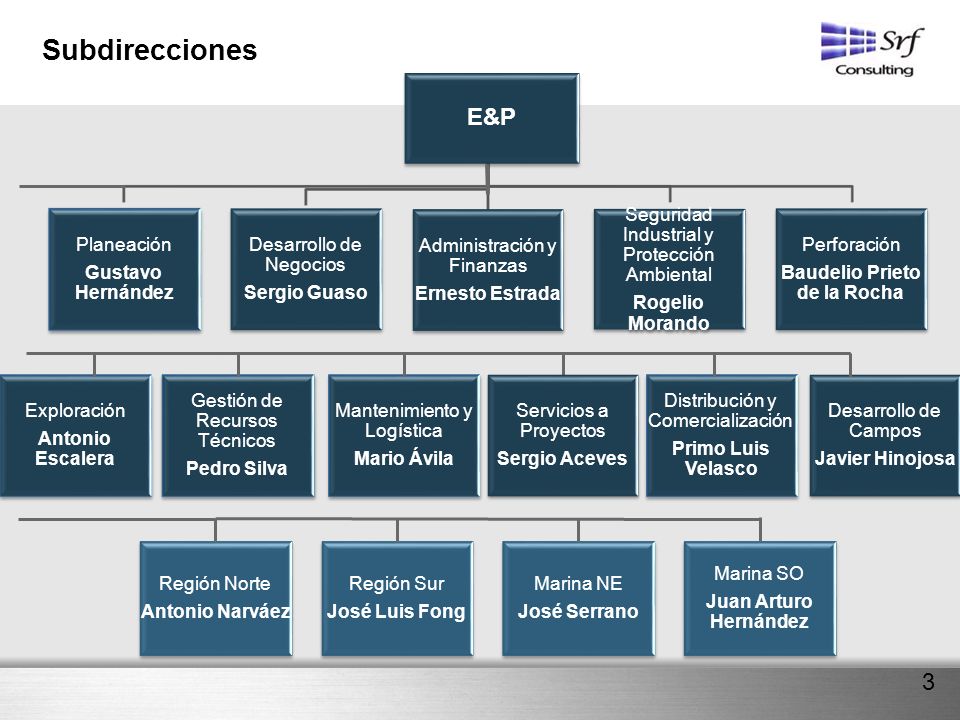 Subdirecciones

Srf Consulting

E&P

Planeación
Gustavo Hernández

Desarrollo de Negocios
Sergio Guaso

Administración y Finanzas
Ernesto Estrada

Seguridad Industrial y Protección Ambiental
Rogelio Morando

Perforación
Baudelio Prieto de la Rocha

Exploración
Antonio Escalera

Gestión de Recursos Técnicos
Pedro Silva

Mantenimiento y Logística
Mario Ávila

Servicios a Proyectos
Sergio Aceves

Distribución y Comercialización
Primo Luis Velasco

Desarrollo de Campos
Javier Hinojosa

Región Norte
Antonio Narváez

Región Sur
José Luis Fong

Marina NE
José Serrano

Marina SO
Juan Arturo Hernández

3